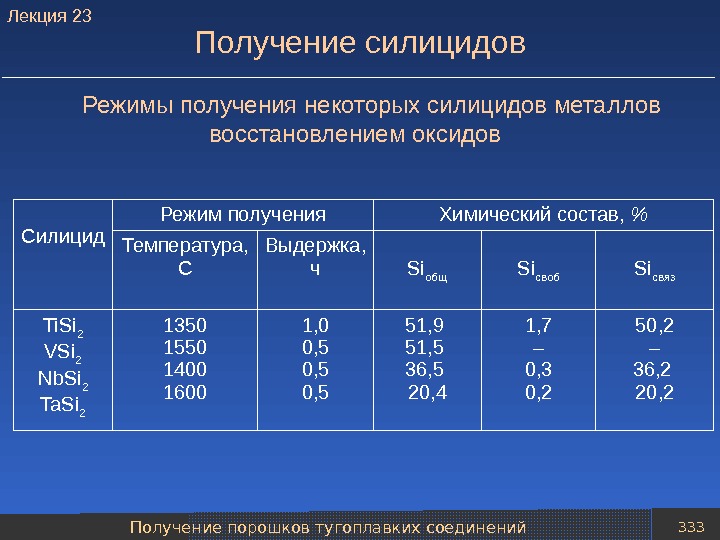 Лекция 23

Получение силицидов

Режимы получения некоторых силицидов металлов восстановлением оксидов

| Силицид | Режим получения | | Химический состав, % | | |
|---|---|---|---|---|---|
| | Температура, С | Выдержка, ч | $Si_{общ}$ | $Si_{своб}$ | $Si_{связ}$ |
| $TiSi_2$ | 1350 | 1,0 | 51,9 | 1,7 | 50,2 |
| $VSi_2$ | 1550 | 0,5 | 51,5 | – | – |
| $NbSi_2$ | 1400 | 0,5 | 36,5 | 0,3 | 36,2 |
| $TaSi_2$ | 1600 | 0,5 | 20,4 | 0,2 | 20,2 |

Получение порошков тугоплавких соединений

333